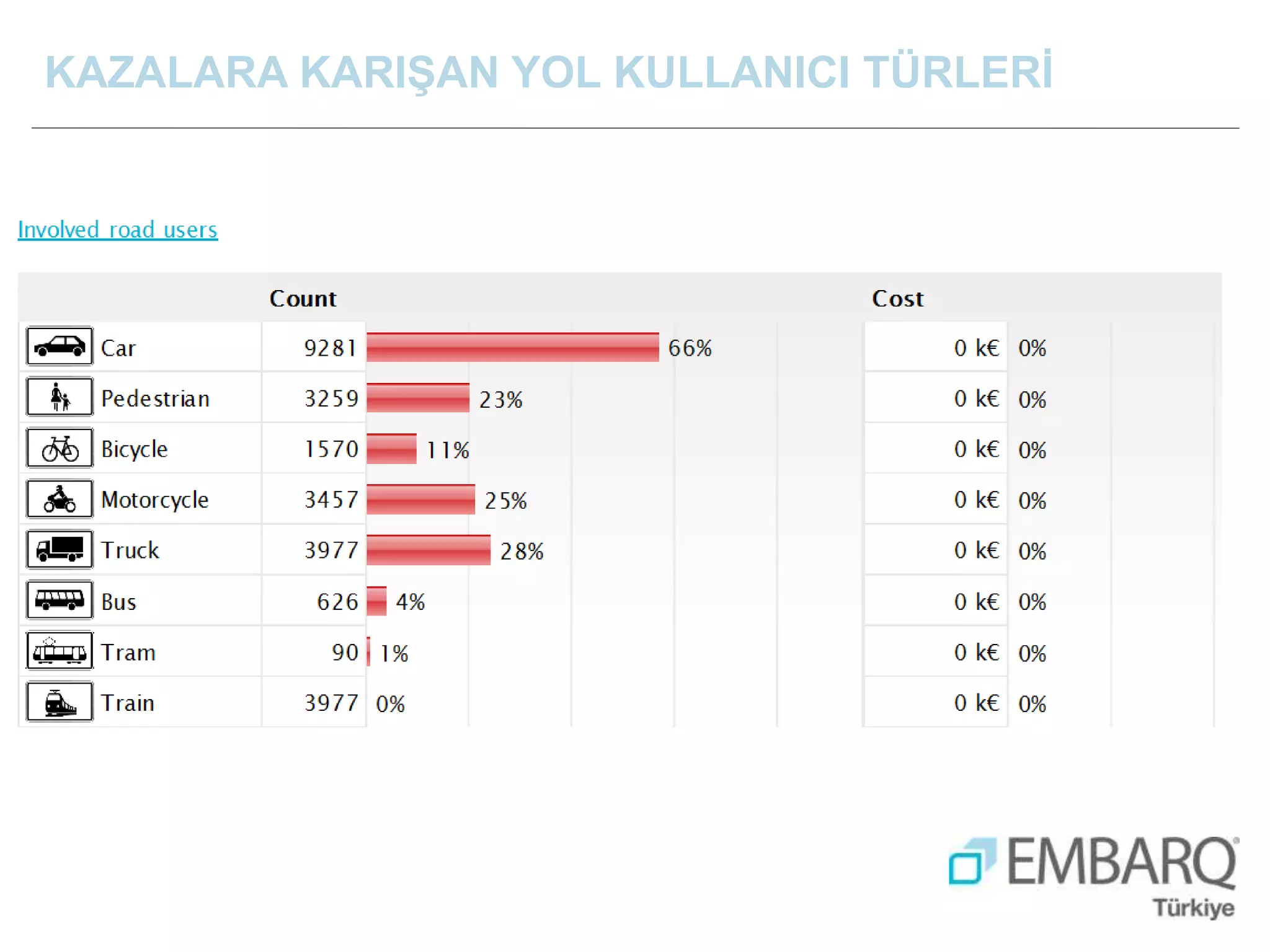 KAZALARA KARIŞAN YOL KULLANICI TÜRLERİ

Involved road users

| | Count | | Cost | |
|---|---|---|---|---|
| Car | 9281 | 66% | 0 k€ | 0% |
| Pedestrian | 3259 | 23% | 0 k€ | 0% |
| Bicycle | 1570 | 11% | 0 k€ | 0% |
| Motorcycle | 3457 | 25% | 0 k€ | 0% |
| Truck | 3977 | 28% | 0 k€ | 0% |
| Bus | 626 | 4% | 0 k€ | 0% |
| Tram | 90 | 1% | 0 k€ | 0% |
| Train | 3977 | 0% | 0 k€ | 0% |

EMBARQ
Türkiye